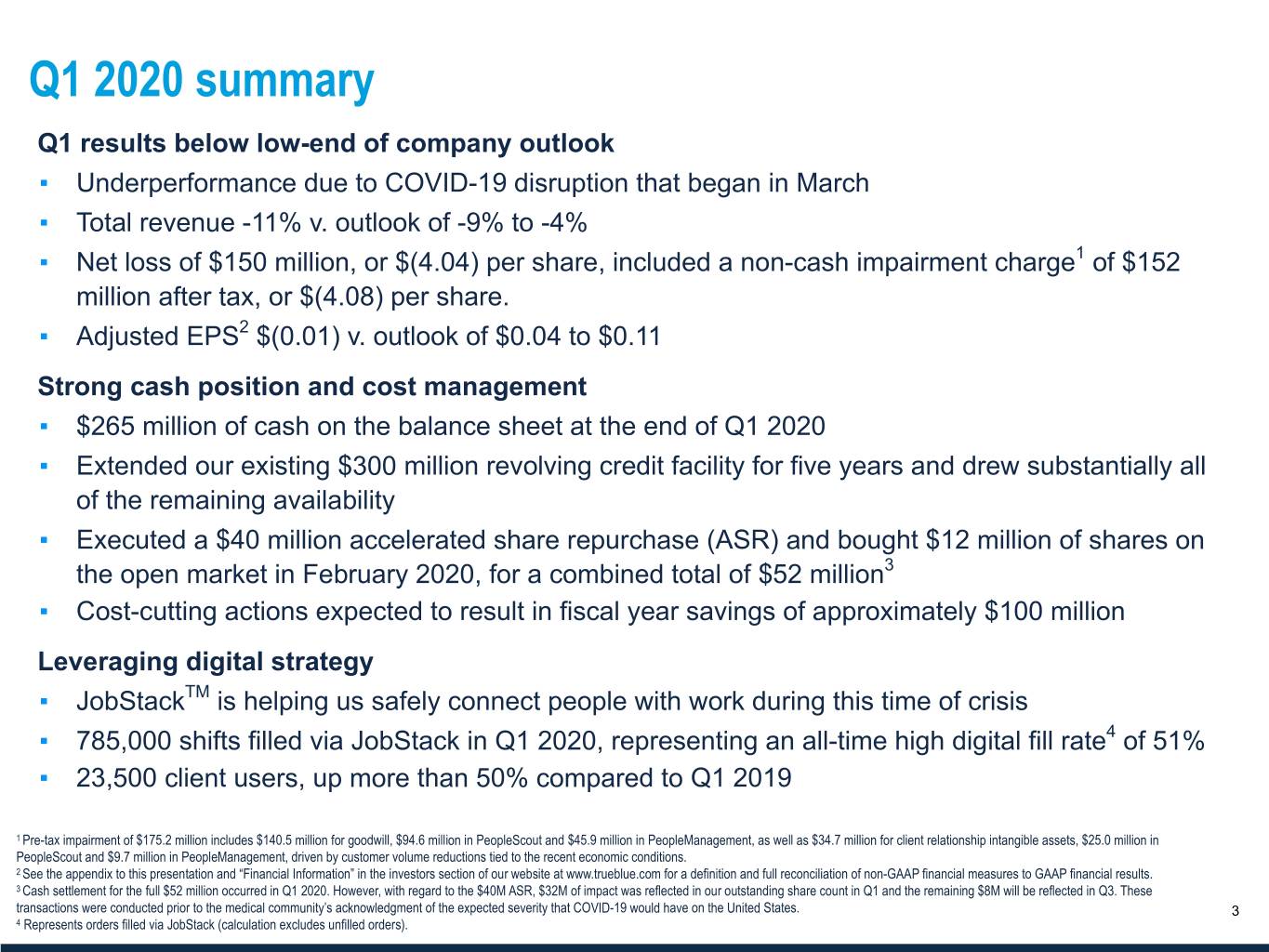 Q1 2020 summary

Q1 results below low-end of company outlook

▪ Underperformance due to COVID-19 disruption that began in March
▪ Total revenue -11% v. outlook of -9% to -4%
▪ Net loss of \$150 million, or \$(4.04) per share, included a non-cash impairment charge$^1$ of \$152 million after tax, or \$(4.08) per share.
▪ Adjusted EPS$^2$ \$(0.01) v. outlook of \$0.04 to \$0.11

Strong cash position and cost management

▪ \$265 million of cash on the balance sheet at the end of Q1 2020
▪ Extended our existing \$300 million revolving credit facility for five years and drew substantially all of the remaining availability
▪ Executed a \$40 million accelerated share repurchase (ASR) and bought \$12 million of shares on the open market in February 2020, for a combined total of \$52 million$^3$
▪ Cost-cutting actions expected to result in fiscal year savings of approximately \$100 million

Leveraging digital strategy

▪ JobStack$^{TM}$ is helping us safely connect people with work during this time of crisis
▪ 785,000 shifts filled via JobStack in Q1 2020, representing an all-time high digital fill rate$^4$ of 51%
▪ 23,500 client users, up more than 50% compared to Q1 2019

$^1$ Pre-tax impairment of \$175.2 million includes \$140.5 million for goodwill, \$94.6 million in PeopleScout and \$45.9 million in PeopleManagement, as well as \$34.7 million for client relationship intangible assets, \$25.0 million in PeopleScout and \$9.7 million in PeopleManagement, driven by customer volume reductions tied to the recent economic conditions.
$^2$ See the appendix to this presentation and “Financial Information” in the investors section of our website at www.trueblue.com for a definition and full reconciliation of non-GAAP financial measures to GAAP financial results.
$^3$ Cash settlement for the full \$52 million occurred in Q1 2020. However, with regard to the \$40M ASR, \$32M of impact was reflected in our outstanding share count in Q1 and the remaining \$8M will be reflected in Q3. These transactions were conducted prior to the medical community’s acknowledgment of the expected severity that COVID-19 would have on the United States.
$^4$ Represents orders filled via JobStack (calculation excludes unfilled orders).

3